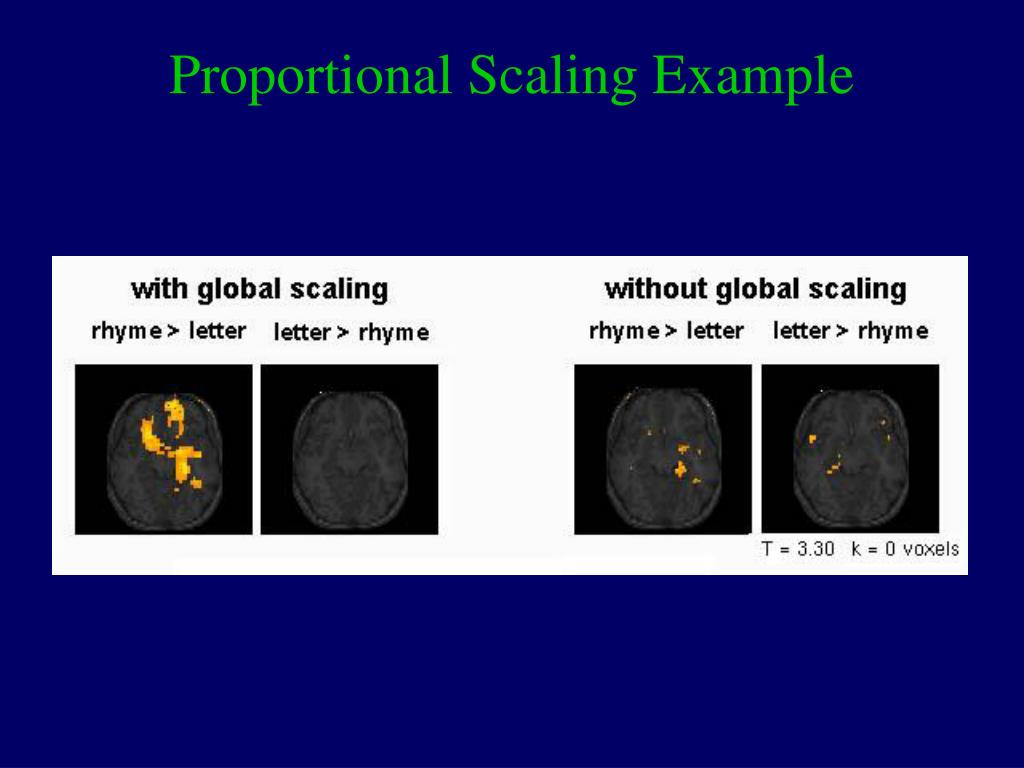 Proportional Scaling Example

with global scaling

rhyme > letter

letter > rhyme

without global scaling

rhyme > letter

letter > rhyme

T = 3.30 k = 0 voxels